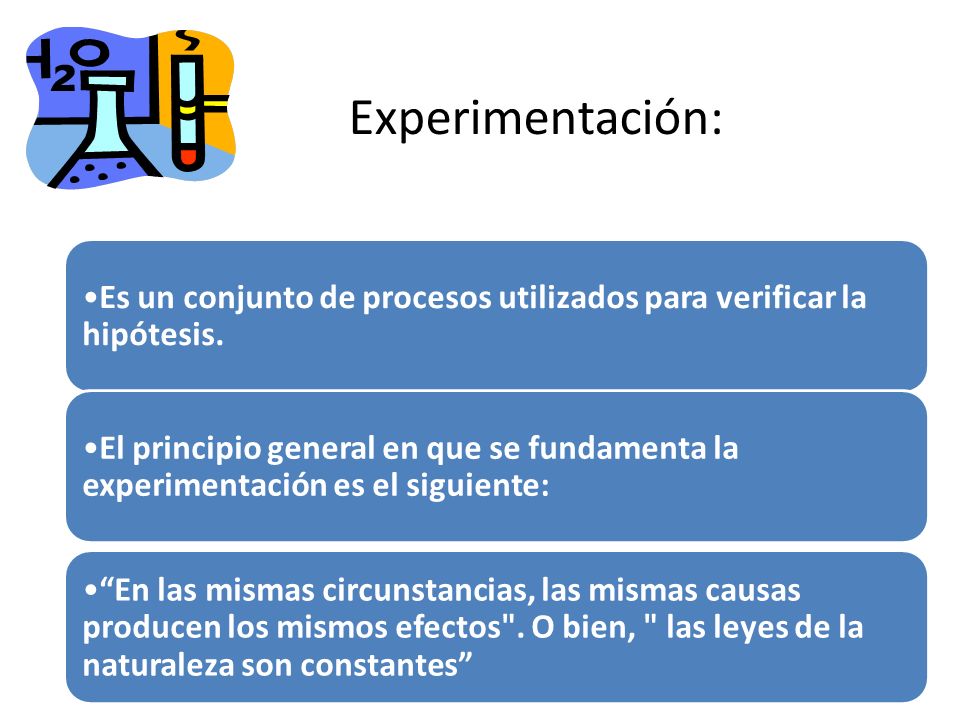 $H_2O$

Experimentación:

•Es un conjunto de procesos utilizados para verificar la hipótesis.

•El principio general en que se fundamenta la experimentación es el siguiente:

•“En las mismas circunstancias, las mismas causas producen los mismos efectos". O bien, " las leyes de la naturaleza son constantes”